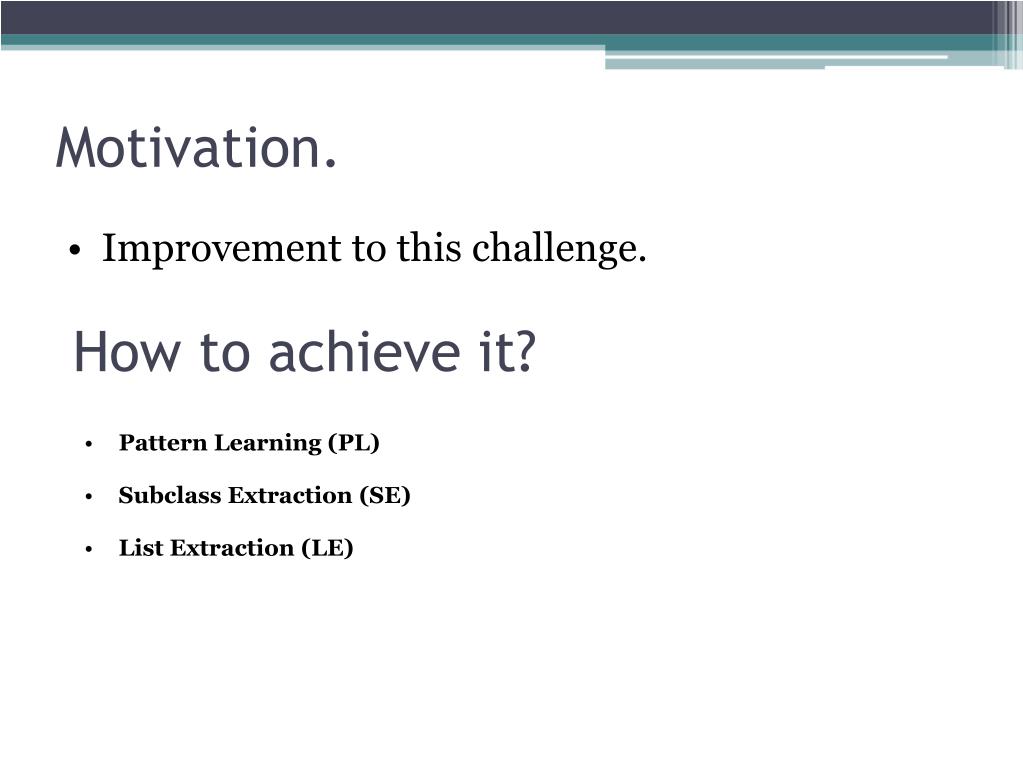 Motivation.

• Improvement to this challenge.

How to achieve it?

• Pattern Learning (PL)

• Subclass Extraction (SE)

• List Extraction (LE)